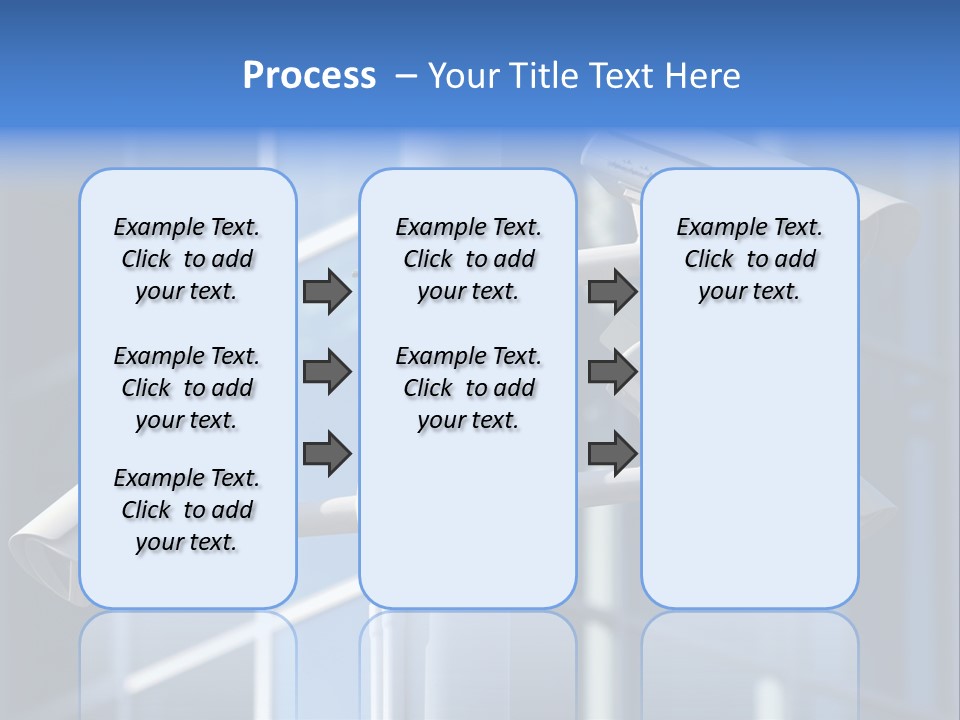 Process – Your Title Text Here

Example Text. Click to add your text.

Example Text. Click to add your text.

Example Text. Click to add your text.

Example Text. Click to add your text.

Example Text. Click to add your text.

Example Text. Click to add your text.